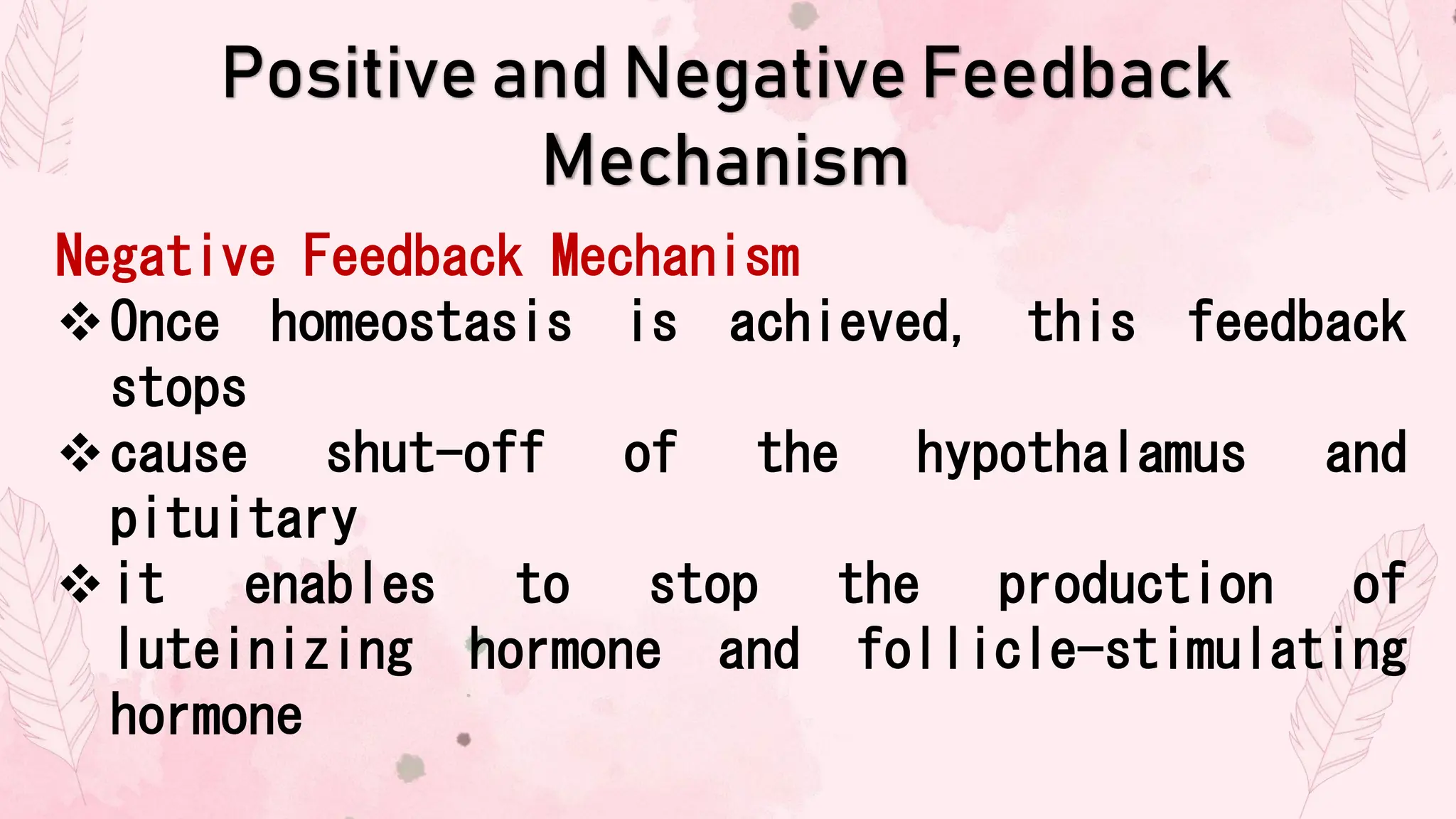 Positive and Negative Feedback Mechanism

Negative Feedback Mechanism

❖ Once homeostasis is achieved, this feedback stops

❖ cause shut-off of the hypothalamus and pituitary

❖ it enables to stop the production of luteinizing hormone and follicle-stimulating hormone